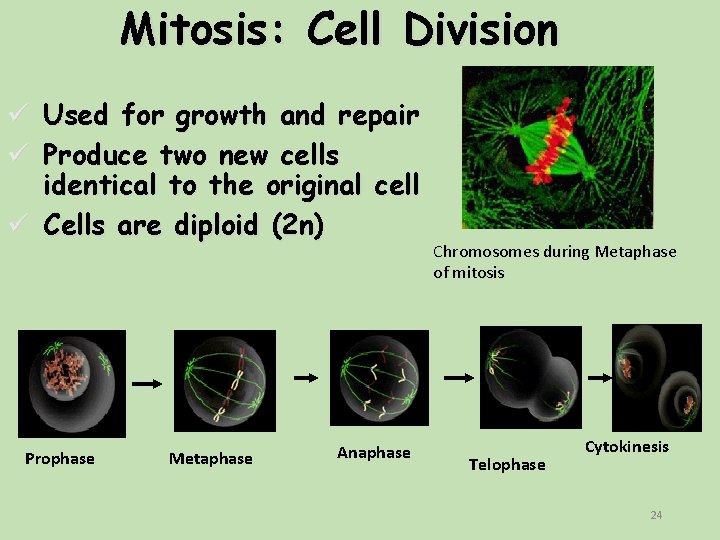 Mitosis: Cell Division

✓ Used for growth and repair
✓ Produce two new cells identical to the original cell
✓ Cells are diploid (2n)

Chromosomes during Metaphase of mitosis

Prophase

Metaphase

Anaphase

Telophase

Cytokinesis

24